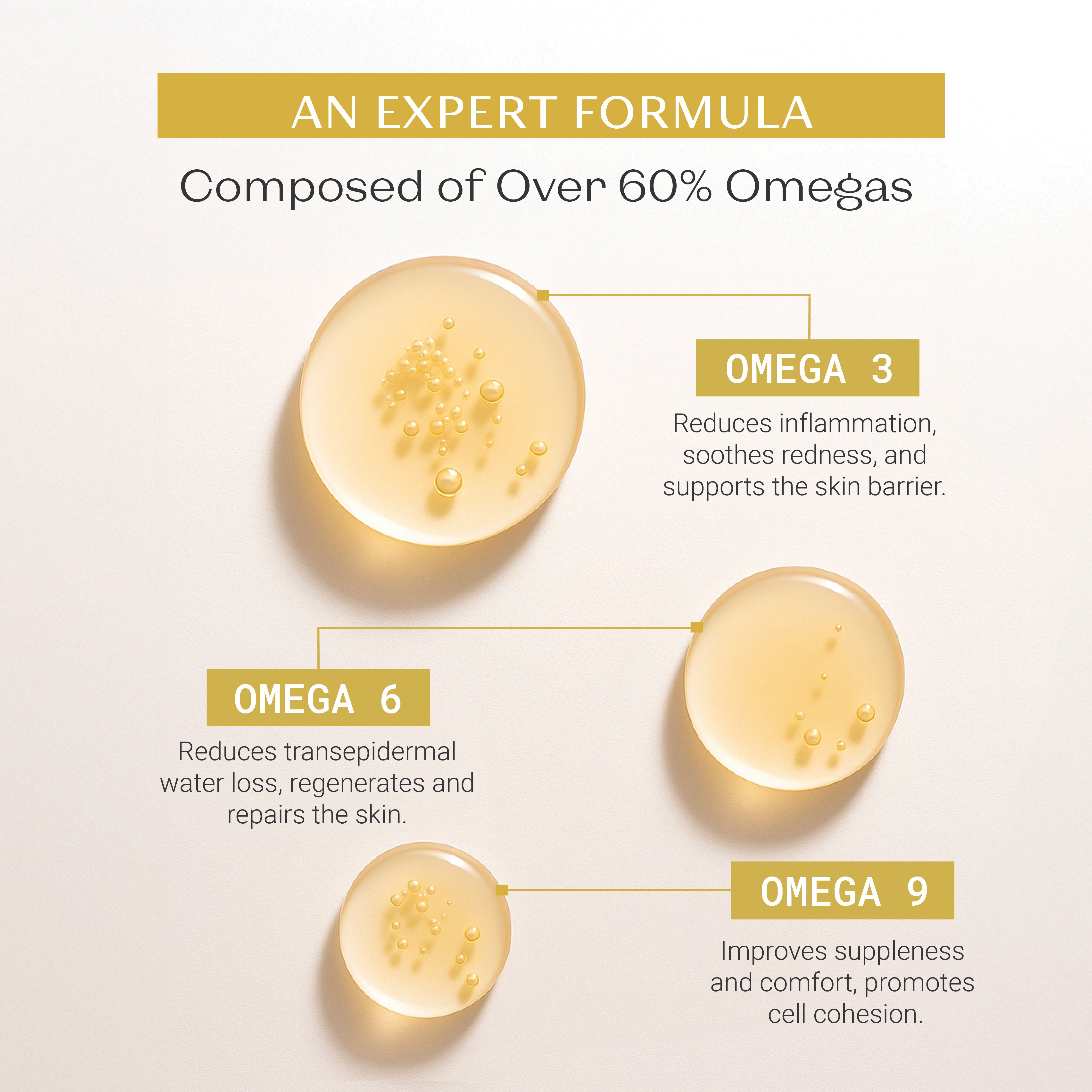 AN EXPERT FORMULA

Composed of Over 60% Omegas

OMEGA 3

Reduces inflammation, soothes redness, and supports the skin barrier.

OMEGA 6

Reduces transepidermal water loss, regenerates and repairs the skin.

OMEGA 9

Improves suppleness and comfort, promotes cell cohesion.